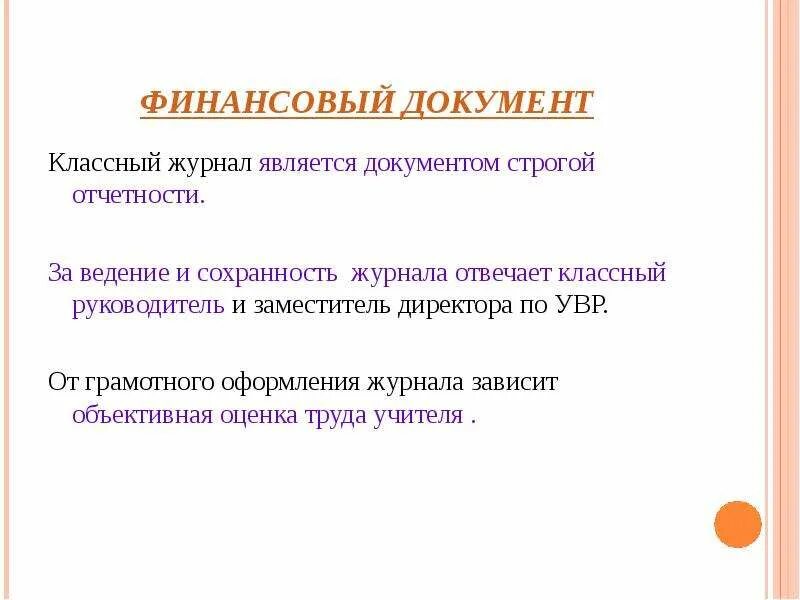 ФИНАНСОВЫЙ ДОКУМЕНТ

Классный журнал является документом строгой отчетности.

За ведение и сохранность журнала отвечает классный руководитель и заместитель директора по УВР.

От грамотного оформления журнала зависит объективная оценка труда учителя .